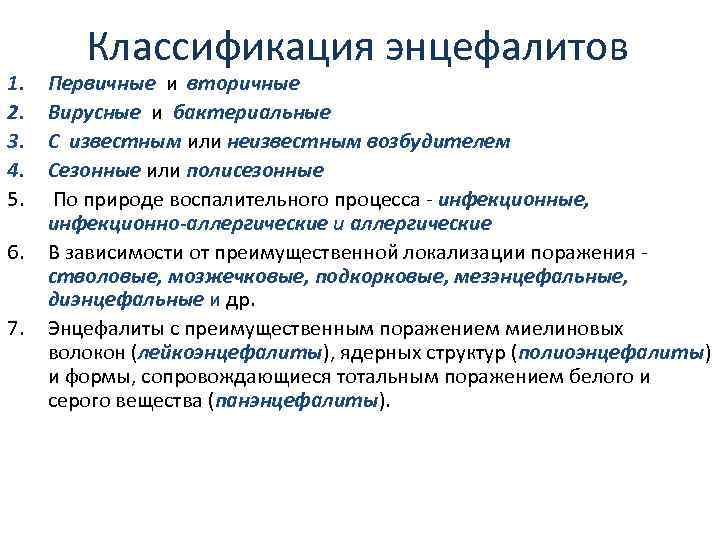 Классификация энцефалитов

1. Первичные и вторичные
2. Вирусные и бактериальные
3. С известным или неизвестным возбудителем
4. Сезонные или полисезонные
5. По природе воспалительного процесса - инфекционные, инфекционно-аллергические и аллергические
6. В зависимости от преимущественной локализации поражения - стволовые, мозжечковые, подкорковые, мезэнцефальные, диэнцефальные и др.
7. Энцефалиты с преимущественным поражением миелиновых волокон (лейкоэнцефалиты), ядерных структур (полиоэнцефалиты) и формы, сопровождающиеся тотальным поражением белого и серого вещества (панэнцефалиты).